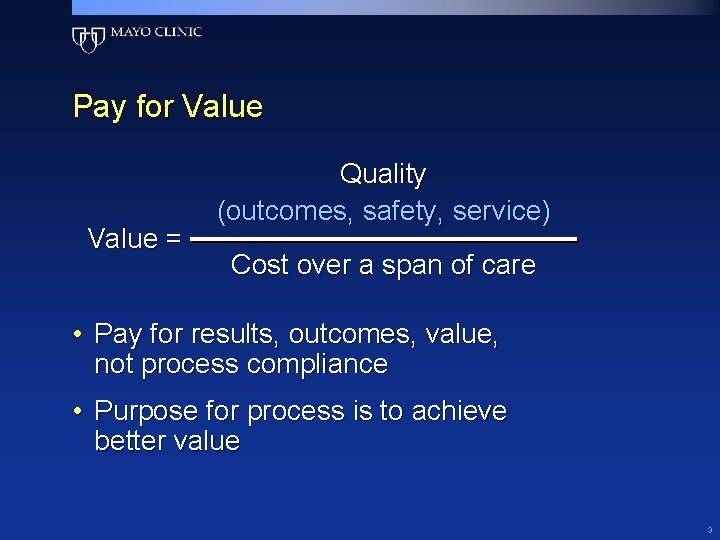 MAYO CLINIC

Pay for Value

$\text{Value} = \frac{\text{Quality (outcomes, safety, service)}}{\text{Cost over a span of care}}$

• Pay for results, outcomes, value, not process compliance

• Purpose for process is to achieve better value

3